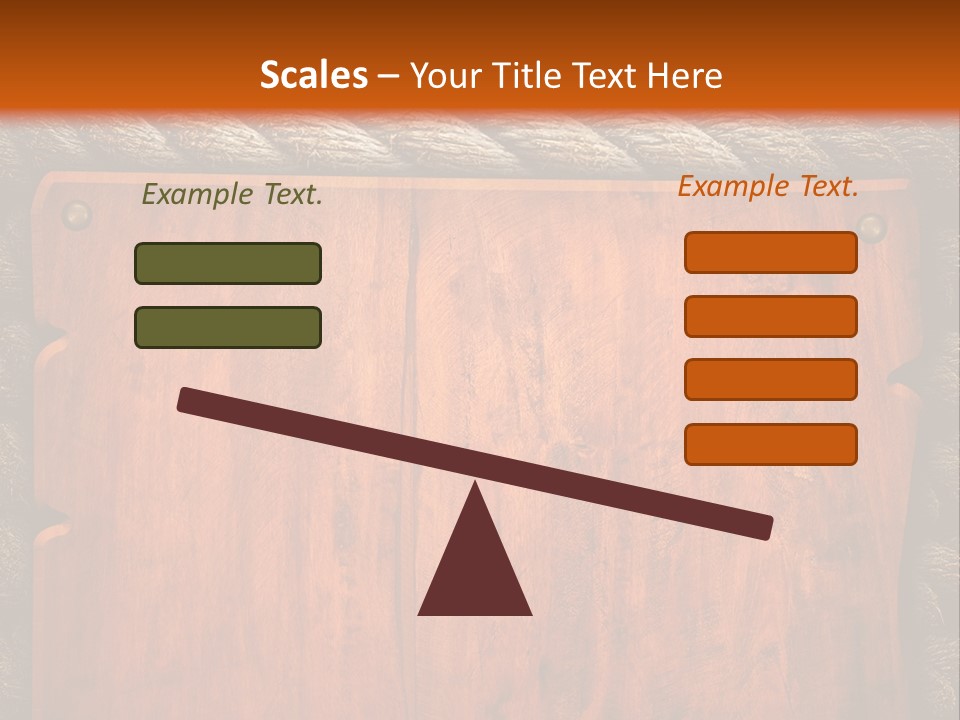 Scales – Your Title Text Here

Example Text.

Example Text.